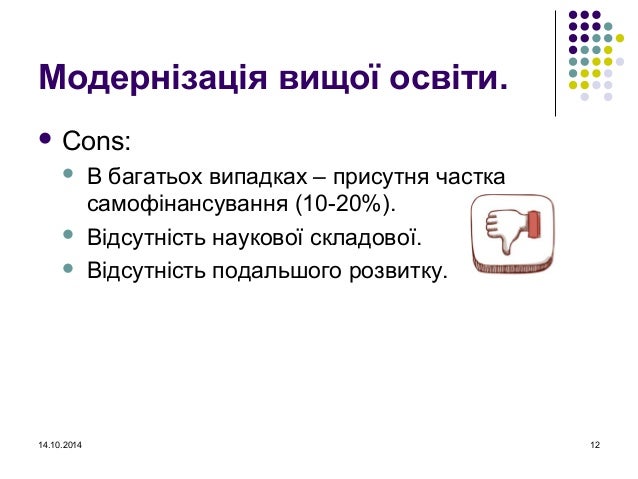 Модернізація вищої освіти.

Cons:

В багатьох випадках – присутня частка самофінансування (10-20%).

Відсутність наукової складової.

Відсутність подальшого розвитку.

14.10.2014

12